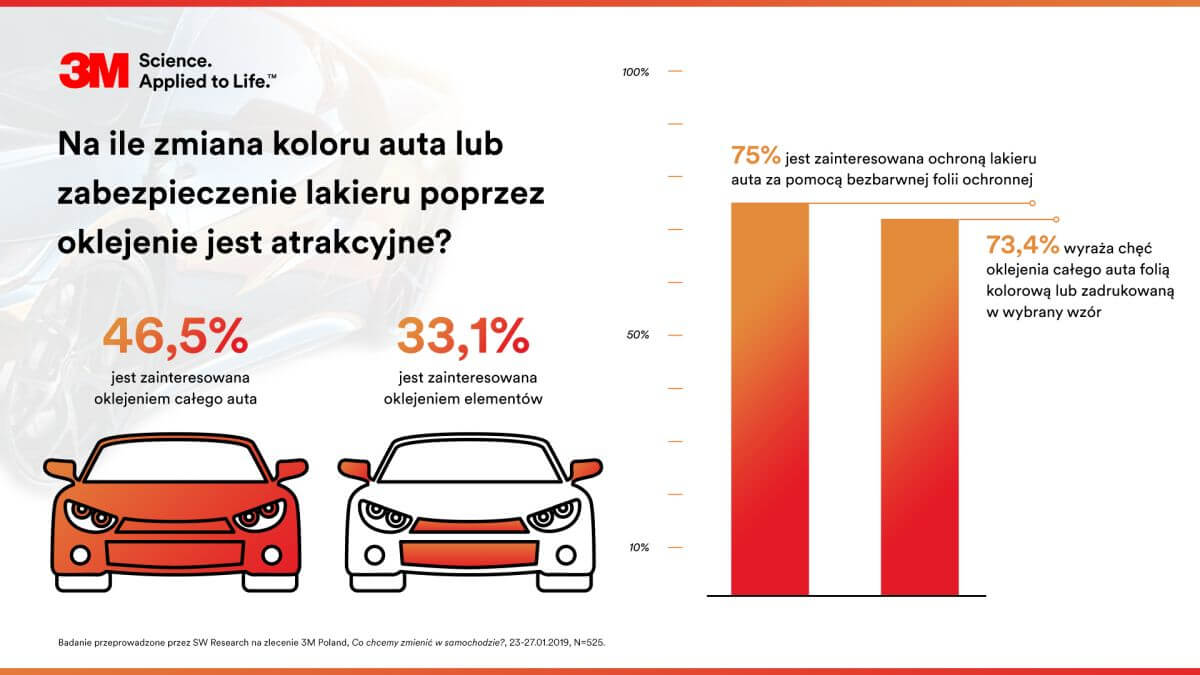 3M Science. Applied to Life.™

Na ile zmiana koloru auta lub zabezpieczenie lakieru poprzez oklejenie jest atrakcyjne?

46,5%
jest zainteresowana oklejeniem całego auta

33,1%
jest zainteresowana oklejeniem elementów

100%
50%
10%

75% jest zainteresowana ochroną lakieru auta za pomocą bezbarwnej folii ochronnej

73,4% wyraża chęć oklejenia całego auta folią kolorową lub zadrukowaną w wybrany wzór

Badanie przeprowadzone przez SW Research na zlecenie 3M Poland, Co chcemy zmienić w samochodzie?, 23-27.01.2019, N=525.